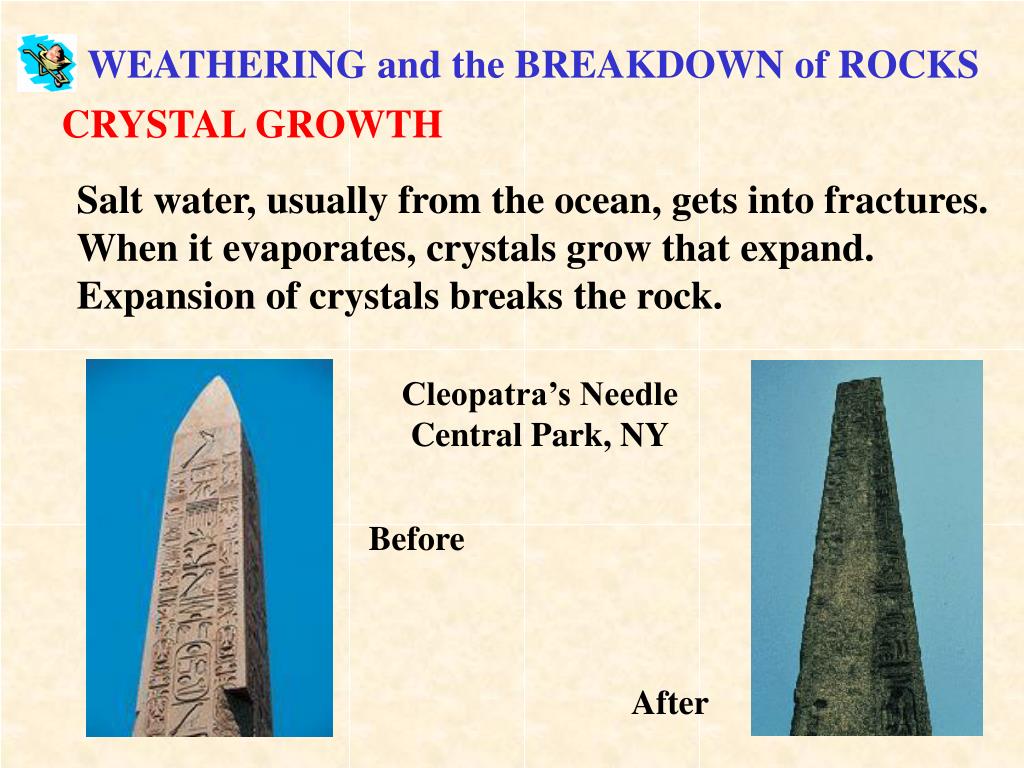 WEATHERING and the BREAKDOWN of ROCKS

CRYSTAL GROWTH

Salt water, usually from the ocean, gets into fractures. When it evaporates, crystals grow that expand. Expansion of crystals breaks the rock.

Cleopatra's Needle
Central Park, NY

Before

After